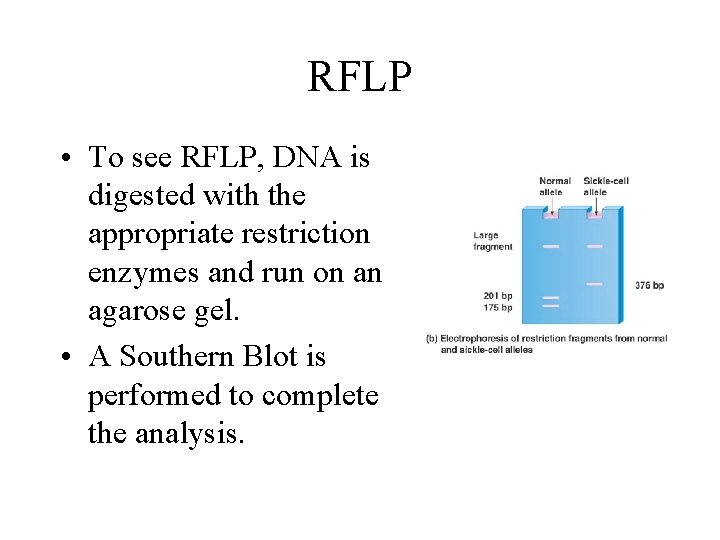 RFLP

• To see RFLP, DNA is digested with the appropriate restriction enzymes and run on an agarose gel.

• A Southern Blot is performed to complete the analysis.

Normal allele

Sickle-cell allele

Large fragment

201 bp

175 bp

376 bp

(b) Electrophoresis of restriction fragments from normal and sickle-cell alleles